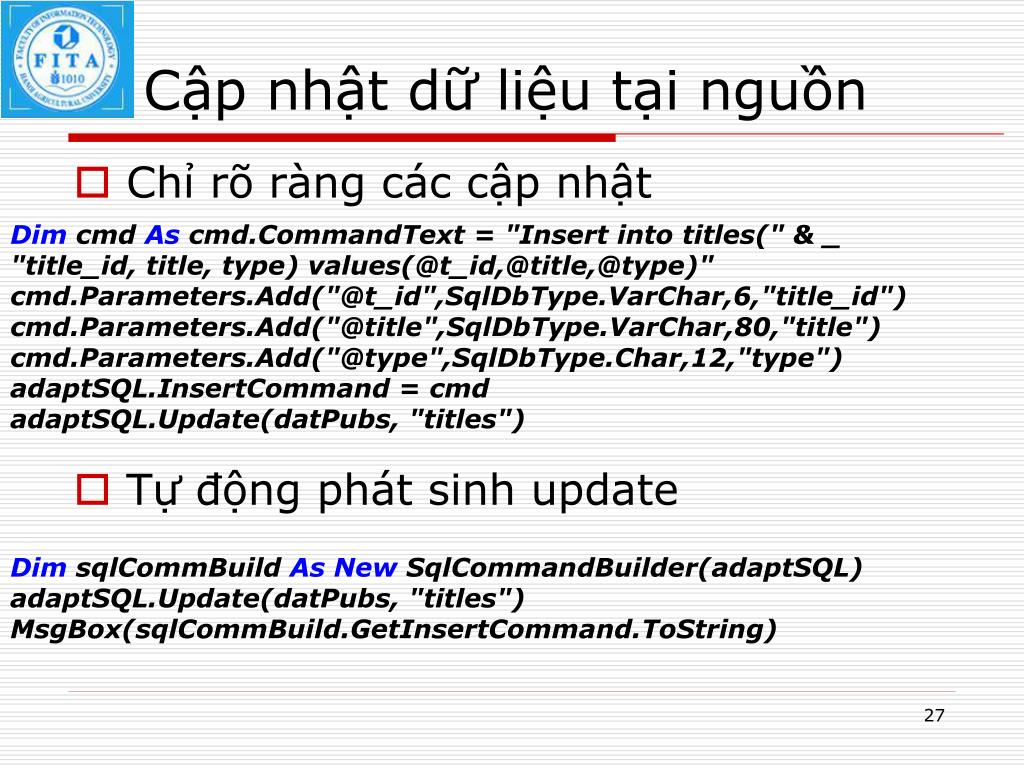 FACULTY OF INFORMATION TECHNOLOGY
FITA
1010
HANOI AGRICULTURAL UNIVERSITY

Cập nhật dữ liệu tại nguồn

Chỉ rõ ràng các cập nhật

Dim cmd As cmd.CommandText = "Insert into titles(" & _
"title_id, title, type) values(@t_id,@title,@type)"
cmd.Parameters.Add("@t_id",SqlDbType.VarChar,6,"title_id")
cmd.Parameters.Add("@title",SqlDbType.VarChar,80,"title")
cmd.Parameters.Add("@type",SqlDbType.Char,12,"type")
adaptSQL.InsertCommand = cmd
adaptSQL.Update(datPubs, "titles")

Tự động phát sinh update

Dim sqlCommBuild As New SqlCommandBuilder(adaptSQL)
adaptSQL.Update(datPubs, "titles")
MsgBox(sqlCommBuild.GetInsertCommand.ToString)

27